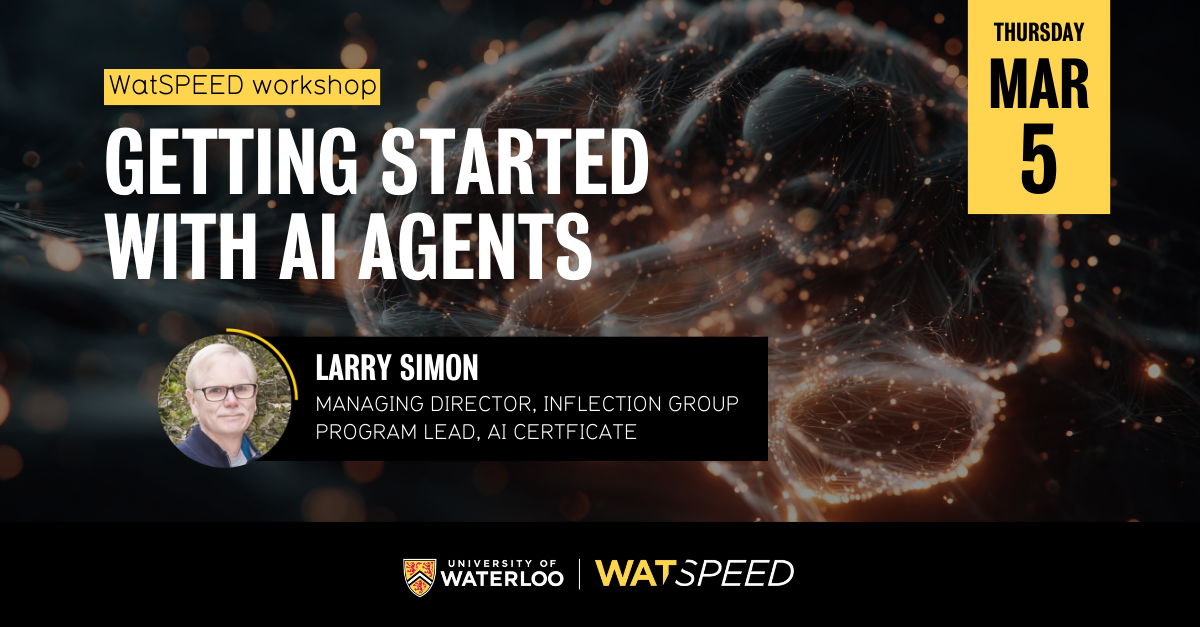 WatSPEED workshop

GETTING STARTED WITH AI AGENTS

THURSDAY
MAR
5

LARRY SIMON
MANAGING DIRECTOR, INFLECTION GROUP
PROGRAM LEAD, AI CERTFICATE

UNIVERSITY OF WATERLOO | WATSPEED